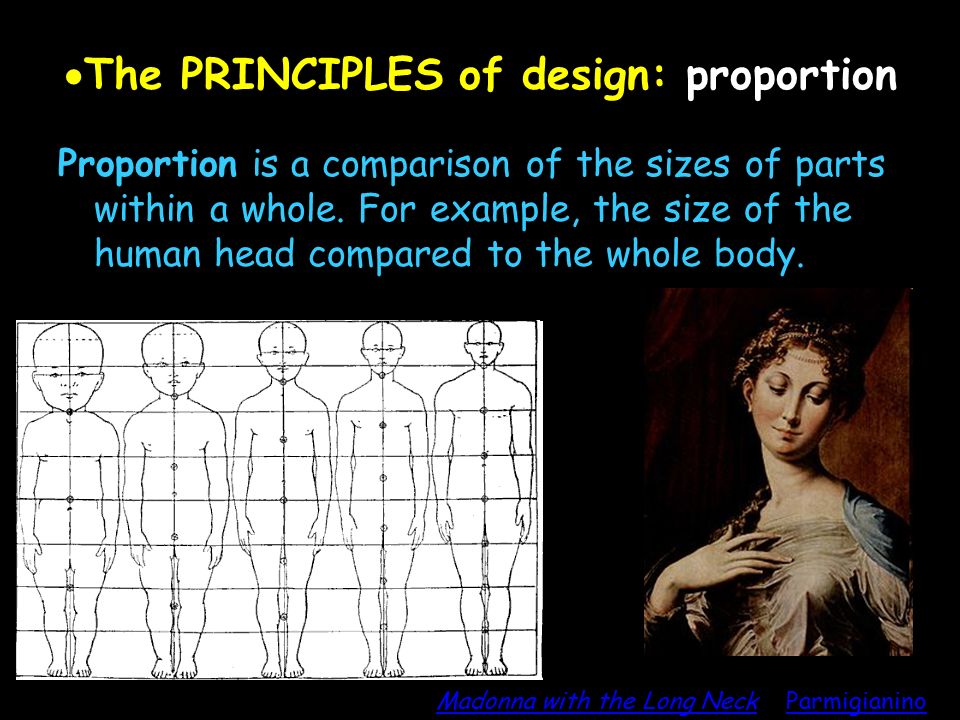 •The PRINCIPLES of design: proportion

Proportion is a comparison of the sizes of parts within a whole. For example, the size of the human head compared to the whole body.

Madonna with the Long Neck Parmigianino